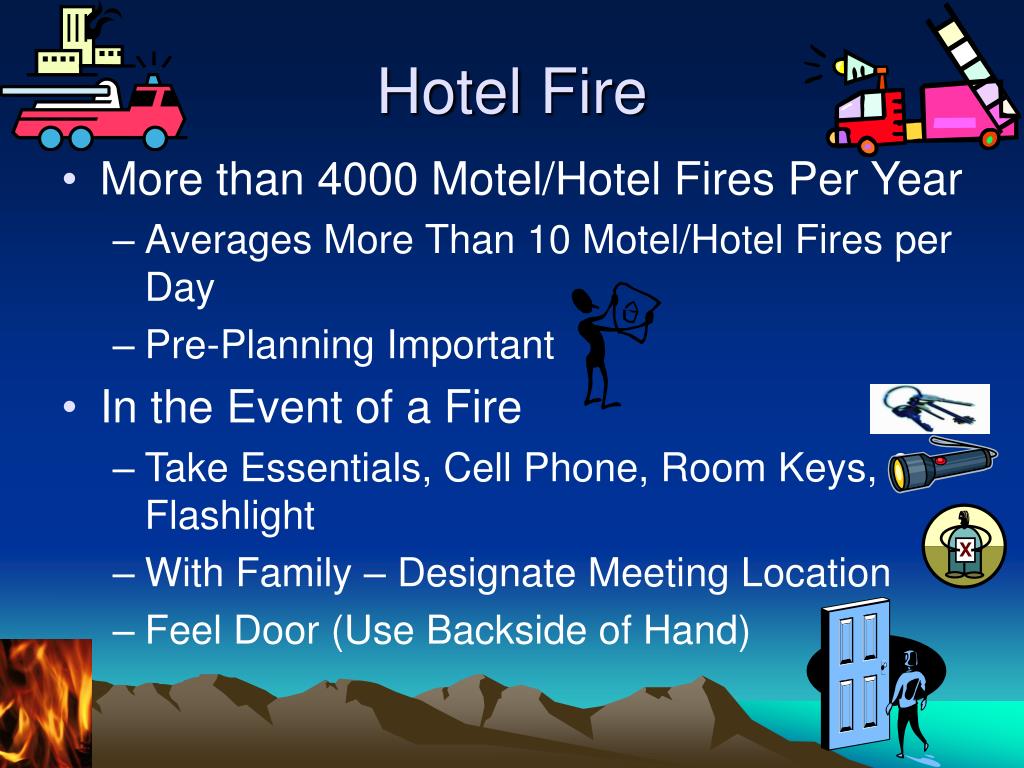 Hotel Fire

• More than 4000 Motel/Hotel Fires Per Year
  – Averages More Than 10 Motel/Hotel Fires per Day
  – Pre-Planning Important
• In the Event of a Fire
  – Take Essentials, Cell Phone, Room Keys, Flashlight
  – With Family – Designate Meeting Location
  – Feel Door (Use Backside of Hand)

X